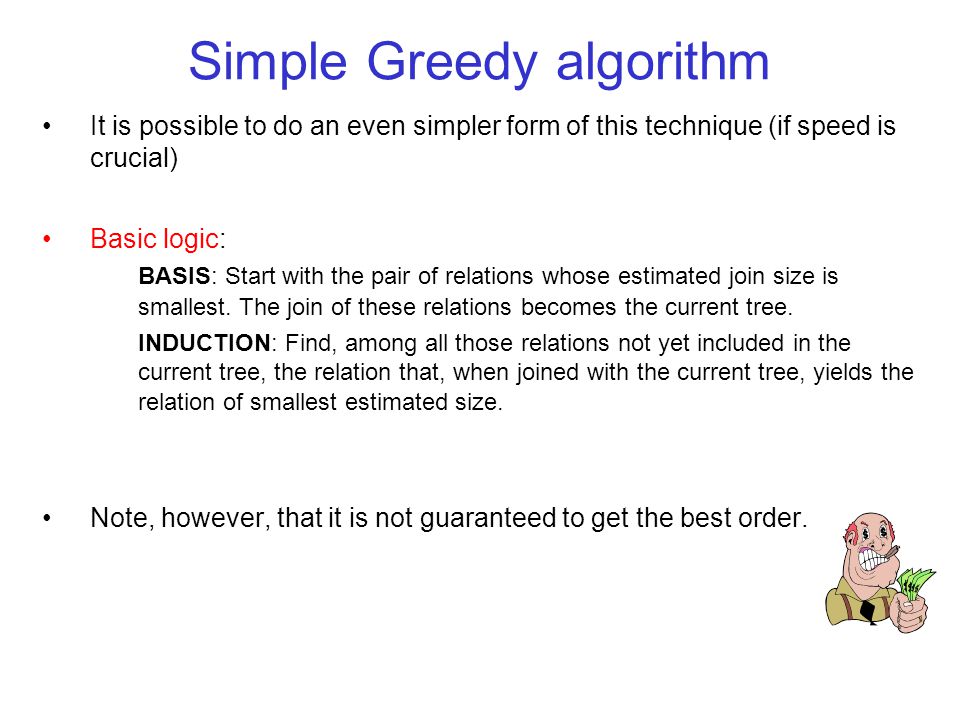 Simple Greedy algorithm

• It is possible to do an even simpler form of this technique (if speed is crucial)

• Basic logic:

BASIS: Start with the pair of relations whose estimated join size is smallest. The join of these relations becomes the current tree.

INDUCTION: Find, among all those relations not yet included in the current tree, the relation that, when joined with the current tree, yields the relation of smallest estimated size.

• Note, however, that it is not guaranteed to get the best order.